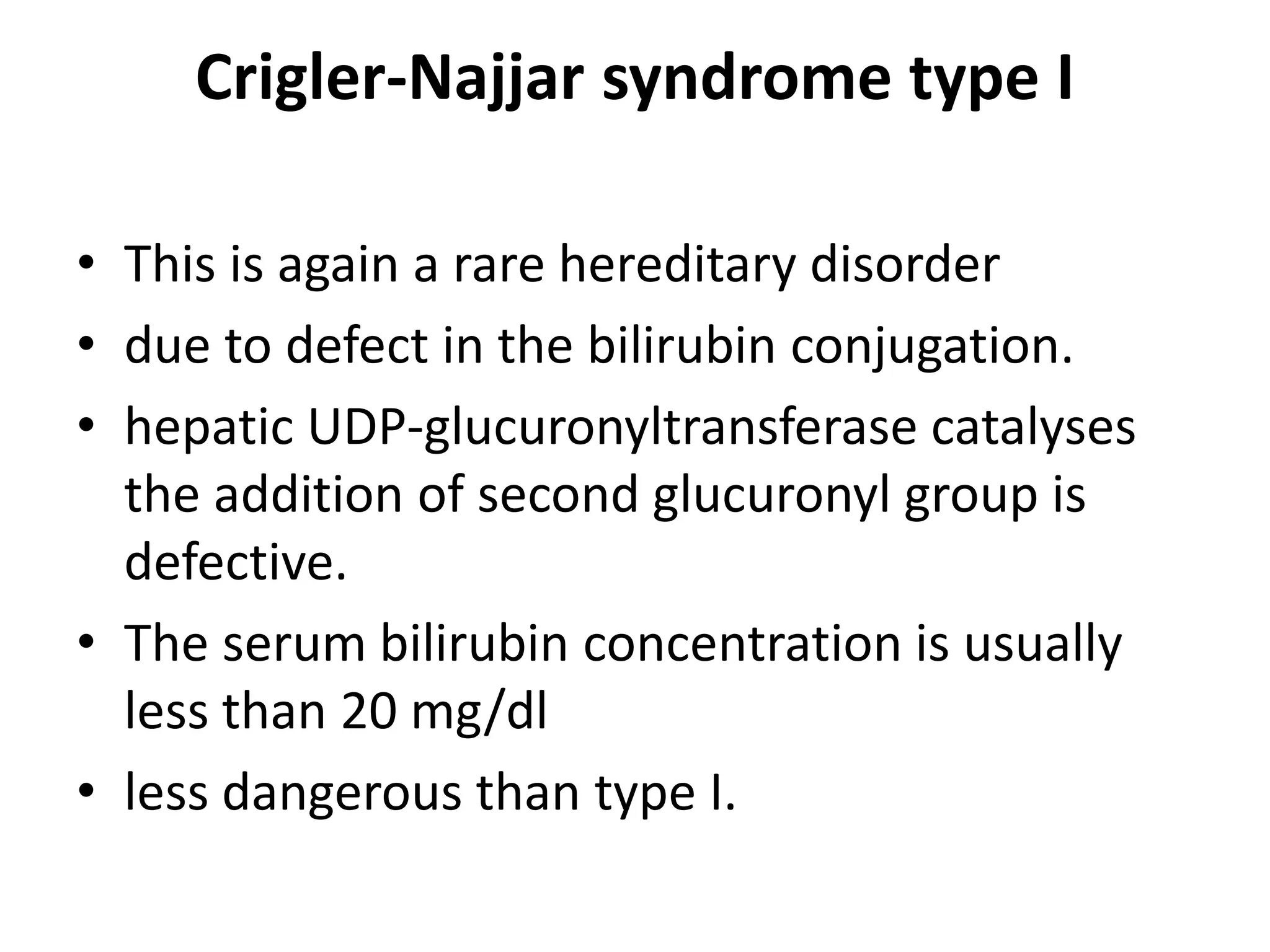 Crigler-Najjar syndrome type I

• This is again a rare hereditary disorder
• due to defect in the bilirubin conjugation.
• hepatic UDP-glucuronyltransferase catalyses the addition of second glucuronyl group is defective.
• The serum bilirubin concentration is usually less than 20 mg/dl
• less dangerous than type I.